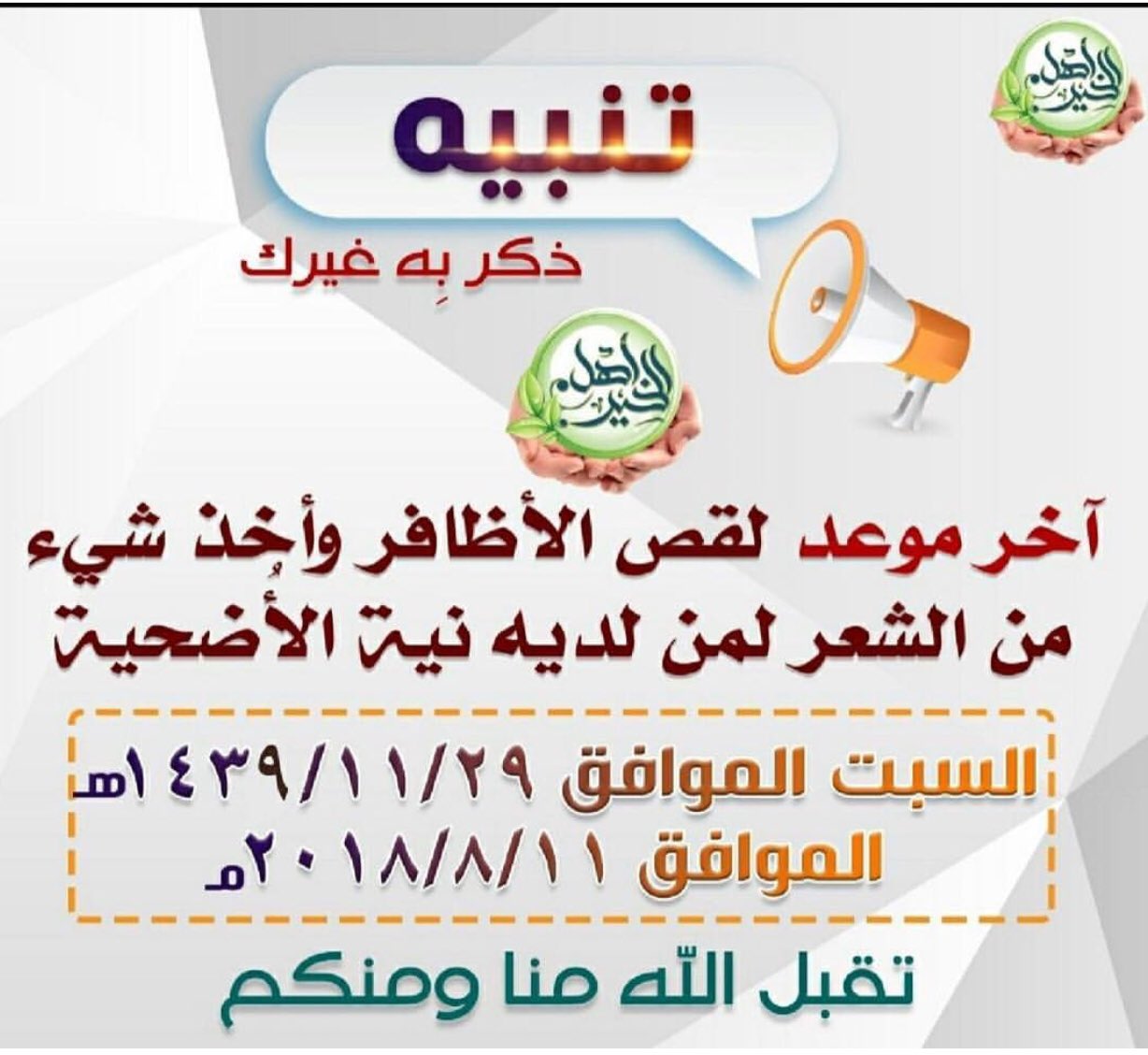 أهل الخير

تنبيه

ذكر بِه غيرك

أهل الخير

آخر موعد لقص الأظافر وأخذ شيء من الشعر لمن لديه نية الأضحية

السبت الموافق ١٤٣٩/١١/٢٩هـ
الموافق ٢٠١٨/٨/١١م

تقبل الله منا ومنكم